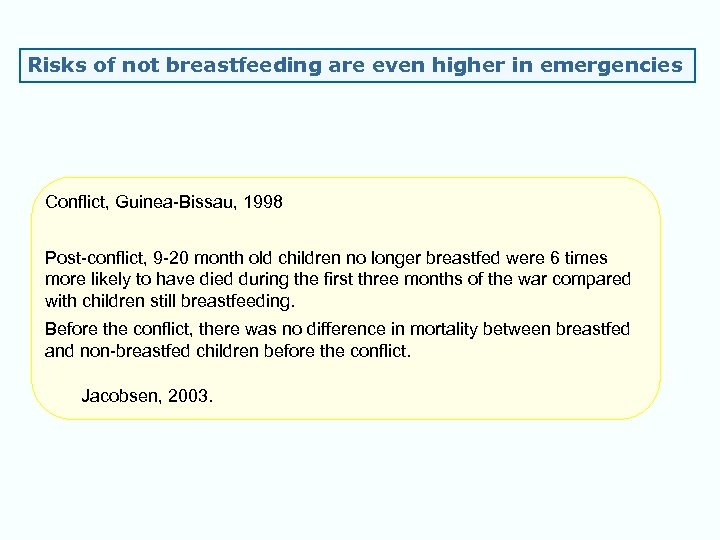 Risks of not breastfeeding are even higher in emergencies

Conflict, Guinea-Bissau, 1998

Post-conflict, 9-20 month old children no longer breastfed were 6 times more likely to have died during the first three months of the war compared with children still breastfeeding.

Before the conflict, there was no difference in mortality between breastfed and non-breastfed children before the conflict.

Jacobsen, 2003.